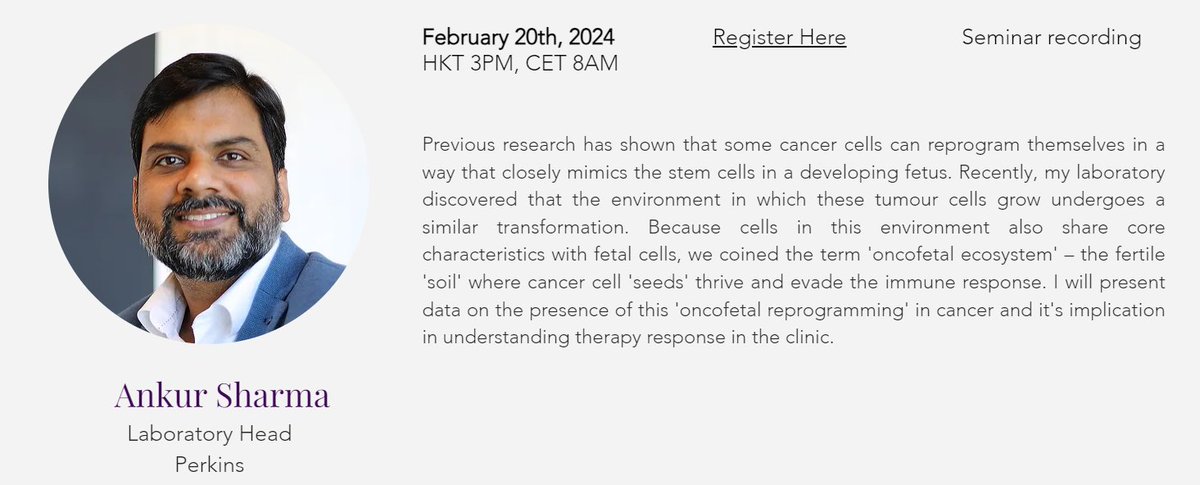 February 20th, 2024
HKT 3PM, CET 8AM

Register Here

Seminar recording

Previous research has shown that some cancer cells can reprogram themselves in a way that closely mimics the stem cells in a developing fetus. Recently, my laboratory discovered that the environment in which these tumour cells grow undergoes a similar transformation. Because cells in this environment also share core characteristics with fetal cells, we coined the term 'oncofetal ecosystem' – the fertile 'soil' where cancer cell 'seeds' thrive and evade the immune response. I will present data on the presence of this 'oncofetal reprogramming' in cancer and it's implication in understanding therapy response in the clinic.

Ankur Sharma
Laboratory Head
Perkins